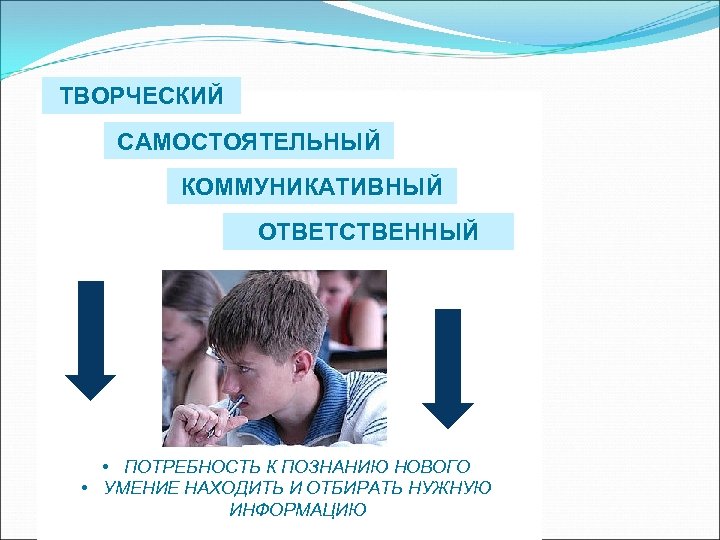 ТВОРЧЕСКИЙ

САМОСТОЯТЕЛЬНЫЙ

КОММУНИКАТИВНЫЙ

ОТВЕТСТВЕННЫЙ

• ПОТРЕБНОСТЬ К ПОЗНАНИЮ НОВОГО
• УМЕНИЕ НАХОДИТЬ И ОТБИРАТЬ НУЖНУЮ ИНФОРМАЦИЮ